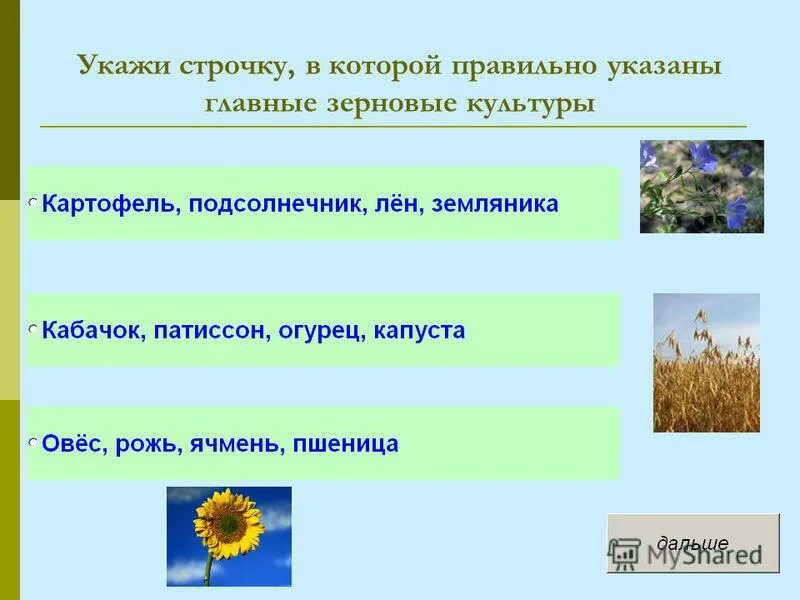 Укажи строчку, в которой правильно указаны главные зерновые культуры

Картофель, подсолнечник, лён, земляника

Кабачок, патиссон, огурец, капуста

Овёс, рожь, ячмень, пшеница

дальше

MyShared